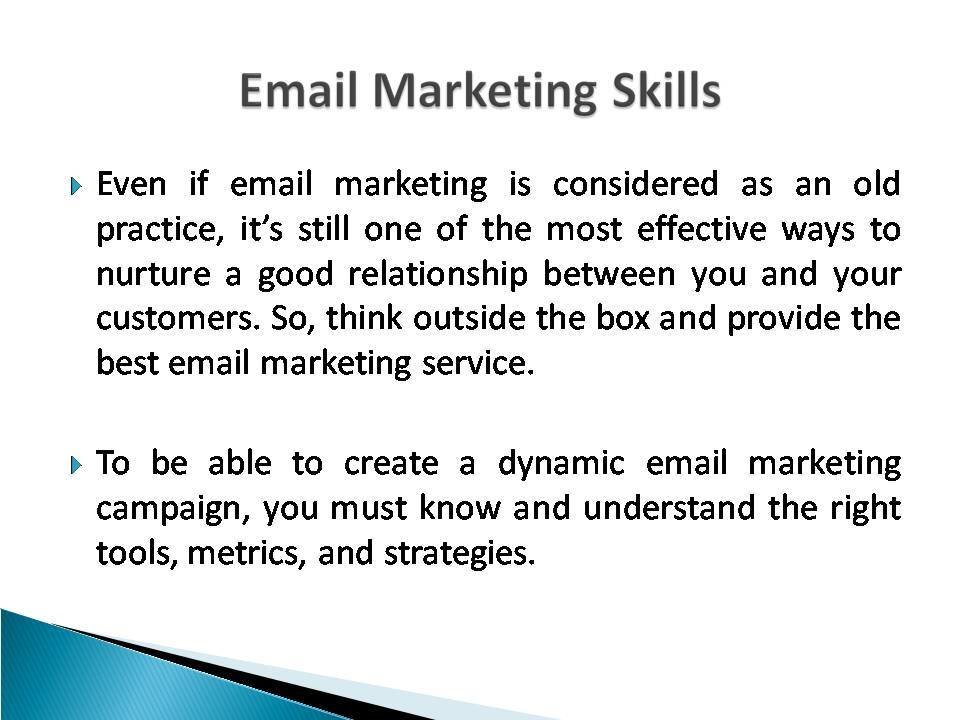 Email Marketing Skills

Even if email marketing is considered as an old practice, it's still one of the most effective ways to nurture a good relationship between you and your customers. So, think outside the box and provide the best email marketing service.

To be able to create a dynamic email marketing campaign, you must know and understand the right tools, metrics, and strategies.